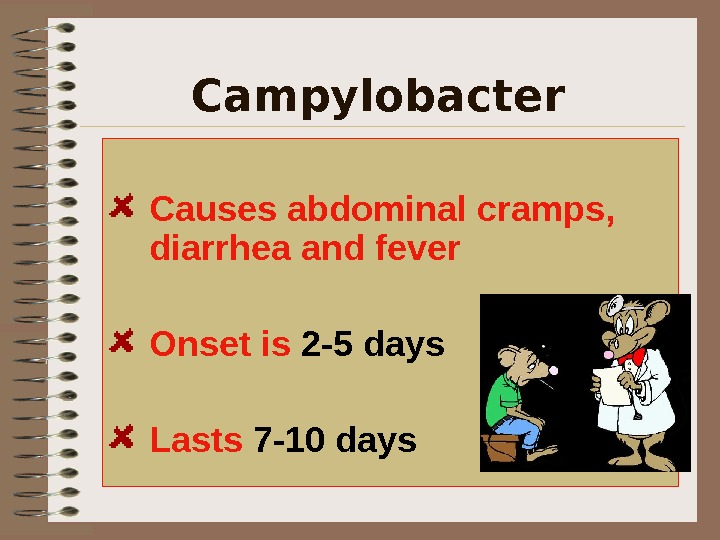 Campylobacter

Causes abdominal cramps, diarrhea and fever

Onset is 2-5 days

Lasts 7-10 days